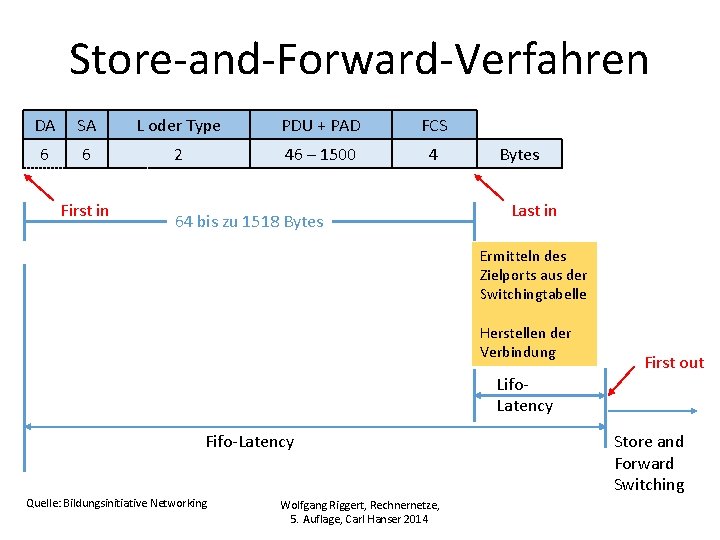 Store-and-Forward-Verfahren

| DA | SA | L oder Type | PDU + PAD | FCS | |
|---|---|---|---|---|---|
| 6 | 6 | 2 | 46 – 1500 | 4 | Bytes |

First in

64 bis zu 1518 Bytes

Last in

Ermitteln des Zielports aus der Switchingtabelle

Herstellen der Verbindung

First out

Lifo-Latency

Fifo-Latency

Store and Forward Switching

Quelle: Bildungsinitiative Networking

Wolfgang Riggert, Rechnernetze, 5. Auflage, Carl Hanser 2014